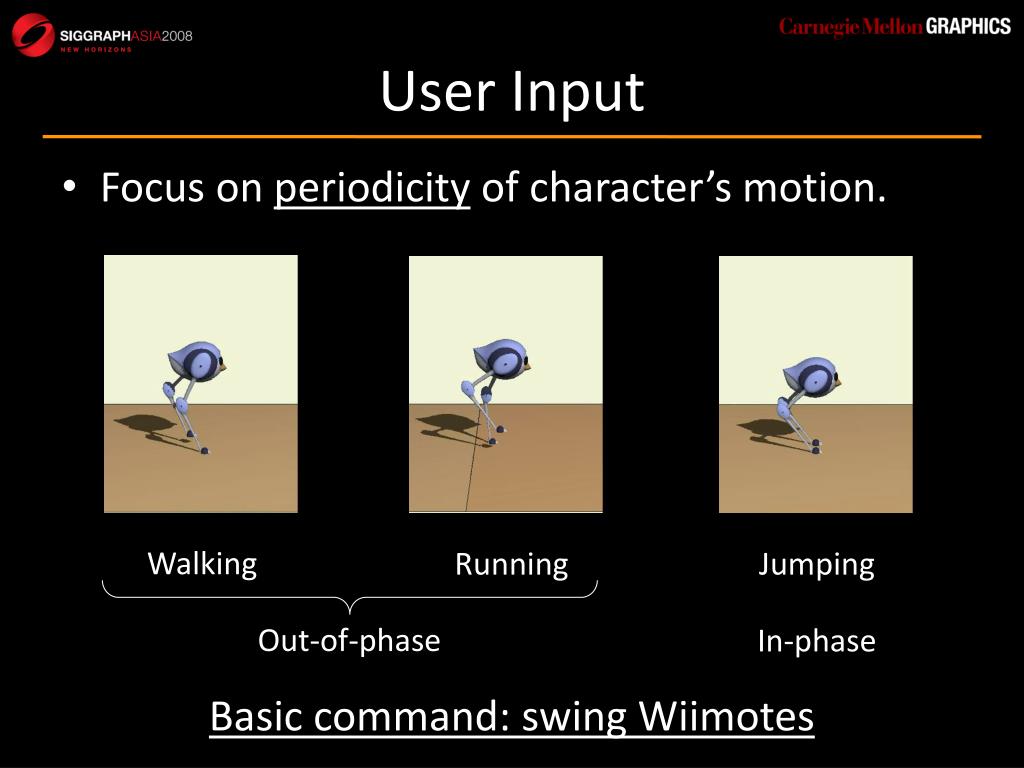 SIGGRAPHASIA2008
NEW HORIZONS

Carnegie Mellon GRAPHICS

User Input

• Focus on periodicity of character's motion.

Walking

Running

Jumping

Out-of-phase

In-phase

Basic command: swing Wiimotes